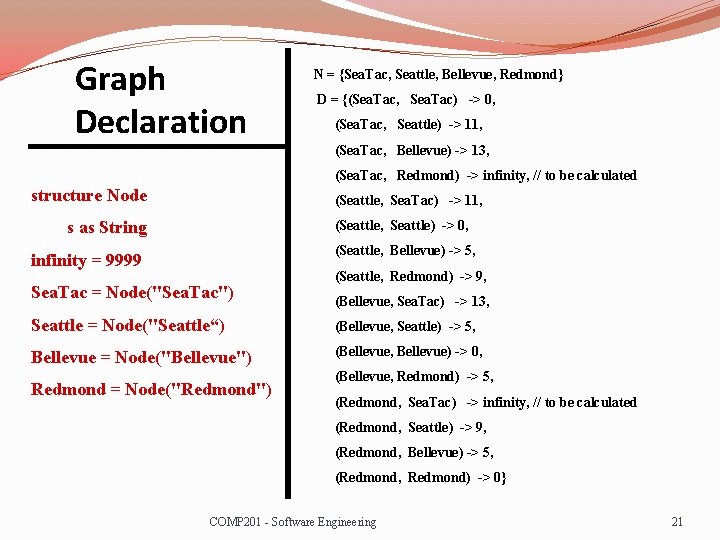 Graph Declaration

structure Node

s as String

infinity = 9999

SeaTac = Node("SeaTac")

Seattle = Node("Seattle“)

Bellevue = Node("Bellevue")

Redmond = Node("Redmond")

N = {SeaTac, Seattle, Bellevue, Redmond}

D = {(SeaTac, SeaTac) -> 0,

(SeaTac, Seattle) -> 11,

(SeaTac, Bellevue) -> 13,

(SeaTac, Redmond) -> infinity, // to be calculated

(Seattle, SeaTac) -> 11,

(Seattle, Seattle) -> 0,

(Seattle, Bellevue) -> 5,

(Seattle, Redmond) -> 9,

(Bellevue, SeaTac) -> 13,

(Bellevue, Seattle) -> 5,

(Bellevue, Bellevue) -> 0,

(Bellevue, Redmond) -> 5,

(Redmond, SeaTac) -> infinity, // to be calculated

(Redmond, Seattle) -> 9,

(Redmond, Bellevue) -> 5,

(Redmond, Redmond) -> 0}

COMP201 - Software Engineering

21